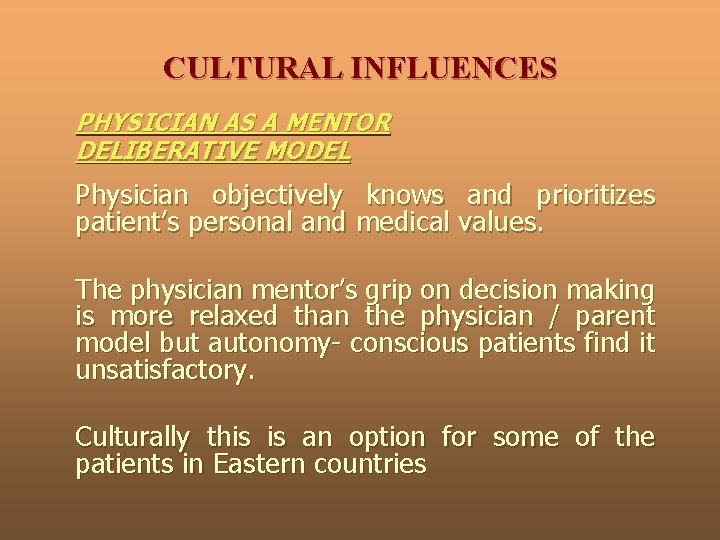 CULTURAL INFLUENCES

PHYSICIAN AS A MENTOR
DELIBERATIVE MODEL

Physician objectively knows and prioritizes patient's personal and medical values.

The physician mentor's grip on decision making is more relaxed than the physician / parent model but autonomy- conscious patients find it unsatisfactory.

Culturally this is an option for some of the patients in Eastern countries